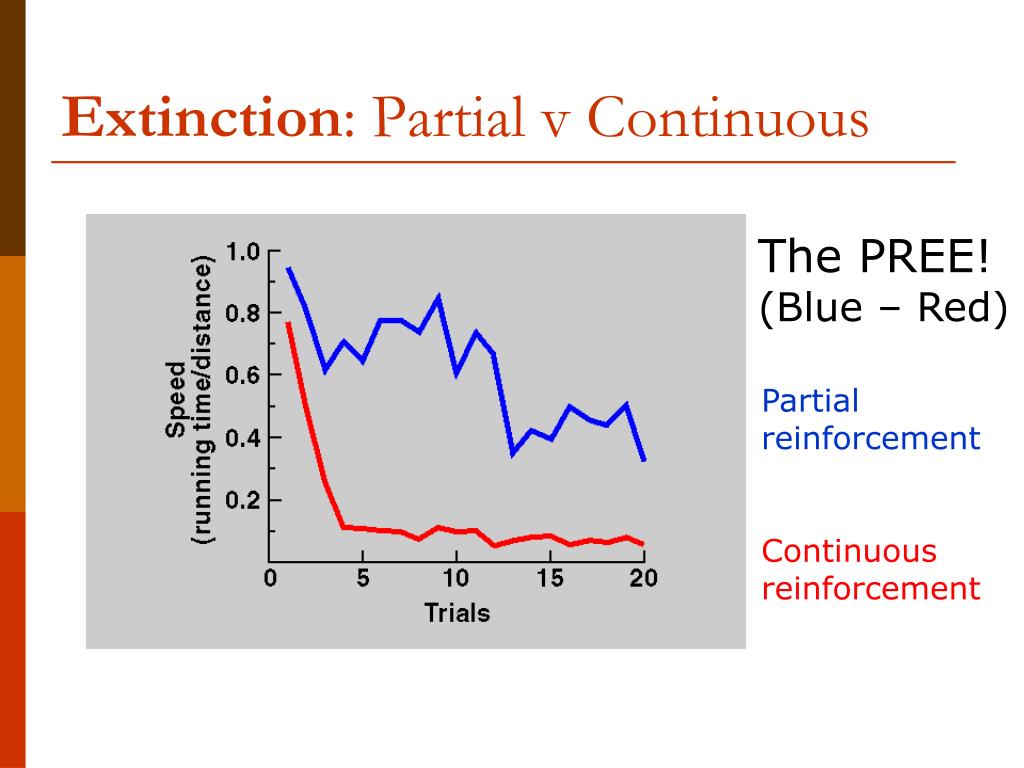 Extinction: Partial v Continuous

Speed (running time/distance)

1.0
0.8
0.6
0.4
0.2

0
5
10
15
20

Trials

The PREE!
(Blue – Red)

Partial reinforcement

Continuous reinforcement